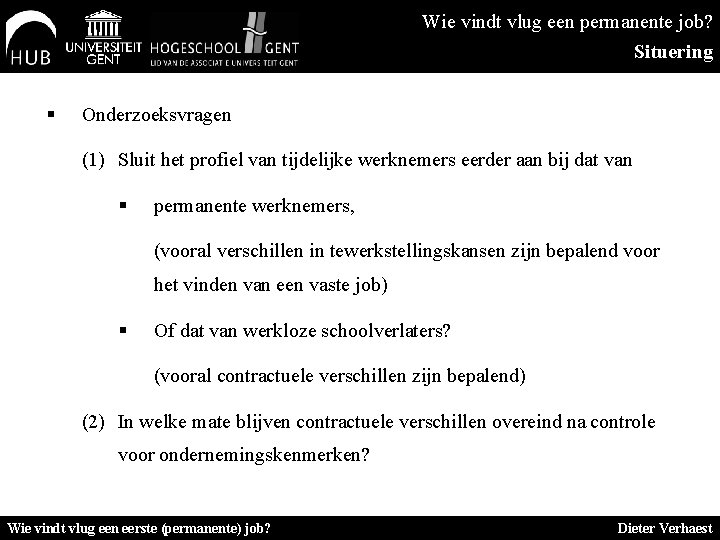 HUB UNIVERSITEIT GENT HOGESCHOOL GENT
LID VAN DE ASSOCIATIE UNIVERSITEIT GENT

Wie vindt vlug een permanente job?
Situering

▪ Onderzoeksvragen

(1) Sluit het profiel van tijdelijke werknemers eerder aan bij dat van

▪ permanente werknemers,

(vooral verschillen in tewerkstellingskansen zijn bepalend voor het vinden van een vaste job)

▪ Of dat van werkloze schoolverlaters?

(vooral contractuele verschillen zijn bepalend)

(2) In welke mate blijven contractuele verschillen overeind na controle voor ondernemingskenmerken?

Wie vindt vlug een eerste (permanente) job?

Dieter Verhaest